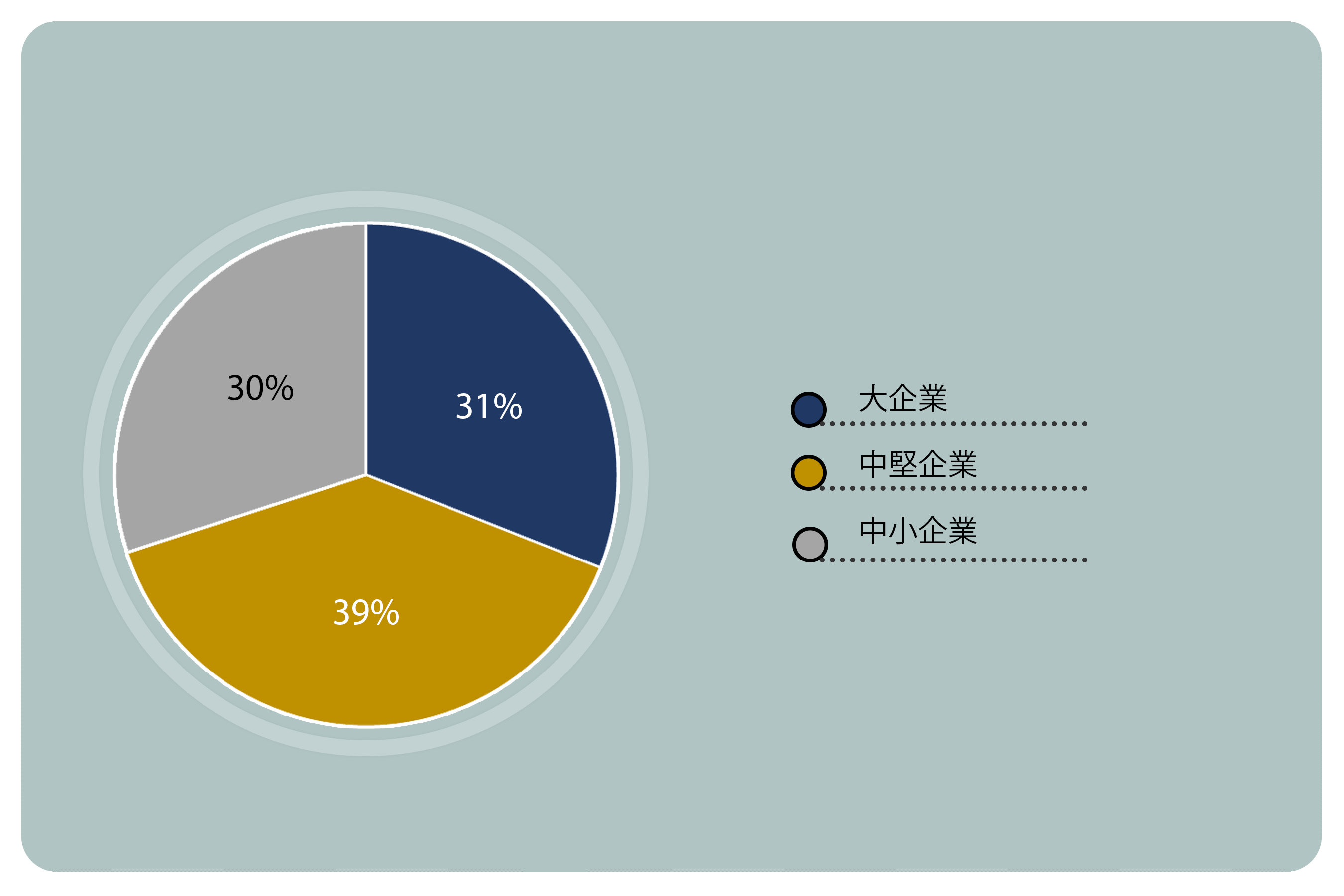 30%
31%
39%

大企業
中堅企業
中小企業